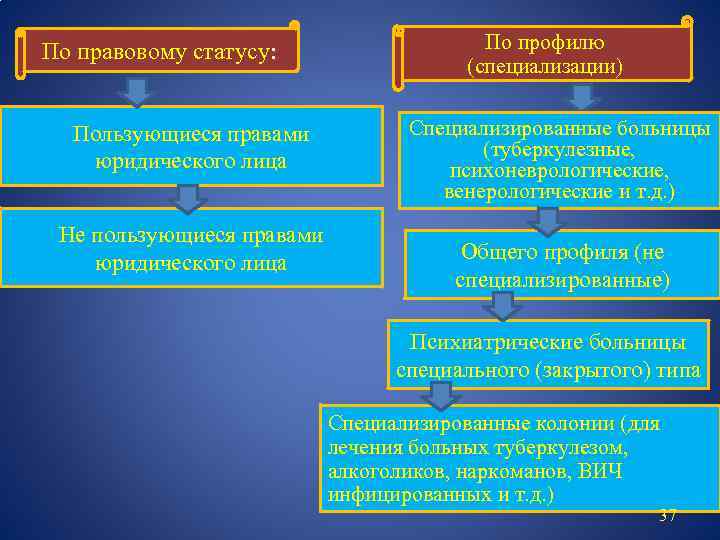 По правовому статусу:

Пользующиеся правами юридического лица

Не пользующиеся правами юридического лица

По профилю (специализации)

Специализированные больницы (туберкулезные, психоневрологические, венерологические и т.д.)

Общего профиля (не специализированные)

Психиатрические больницы специального (закрытого) типа

Специализированные колонии (для лечения больных туберкулезом, алкоголиков, наркоманов, ВИЧ инфицированных и т.д.)

37